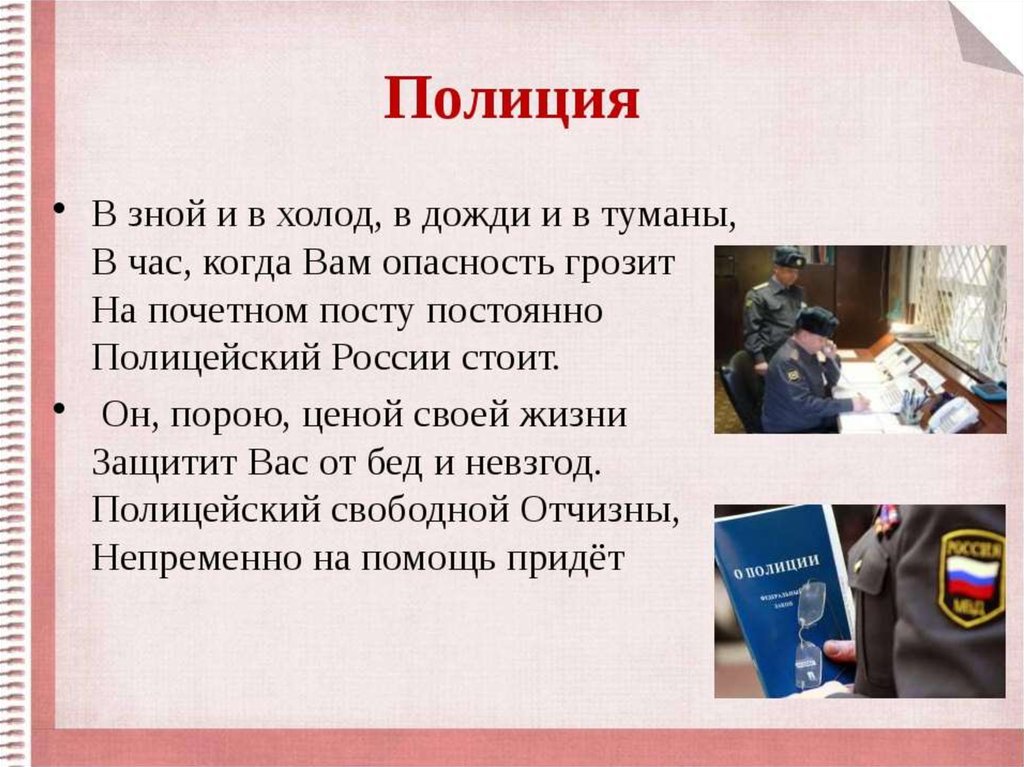 Полиция

• В зной и в холод, в дожди и в туманы,
В час, когда Вам опасность грозит
На почетном посту постоянно
Полицейский России стоит.

• Он, порою, ценой своей жизни
Защитит Вас от бед и невзгод.
Полицейский свободной Отчизны,
Непременно на помощь придёт

О ПОЛИЦИИ
ФЕДЕРАЛЬНЫЙ ЗАКОН

РОССИЯ
МВД